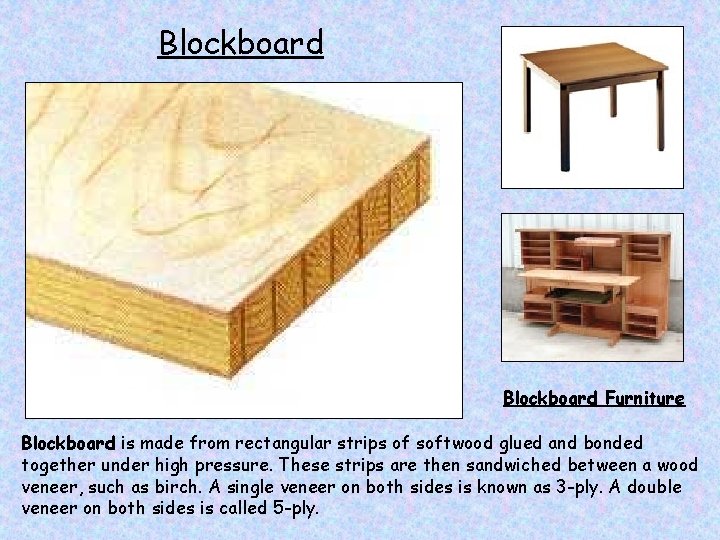 Blockboard

Blockboard Furniture

Blockboard is made from rectangular strips of softwood glued and bonded together under high pressure. These strips are then sandwiched between a wood veneer, such as birch. A single veneer on both sides is known as 3-ply. A double veneer on both sides is called 5-ply.